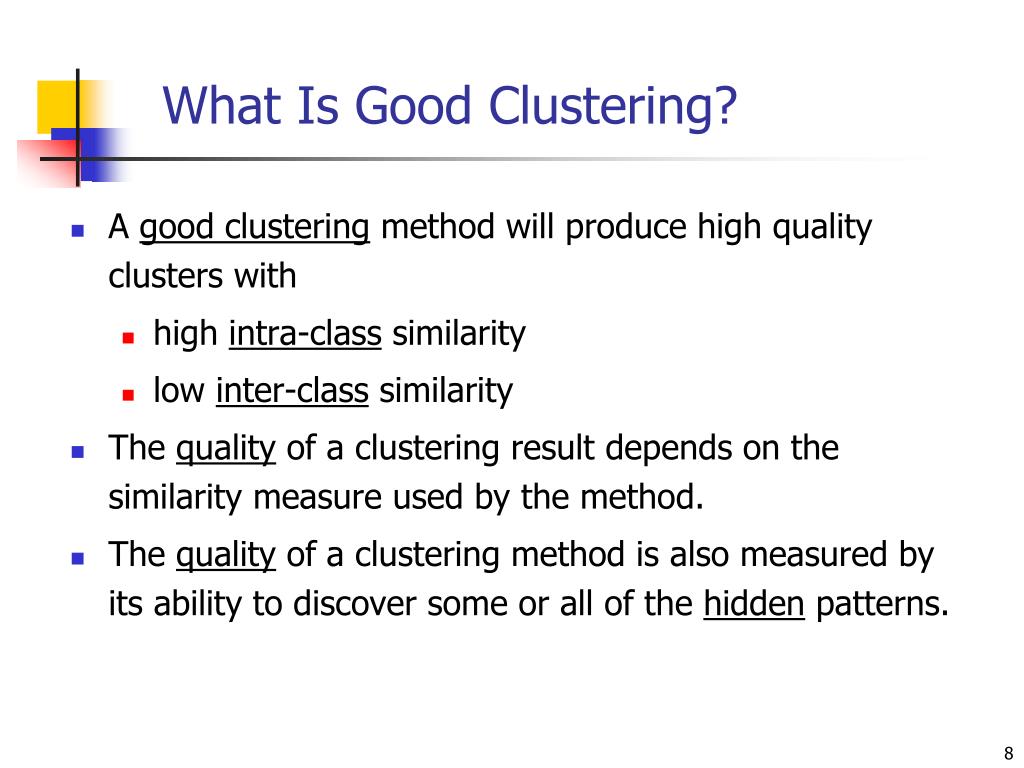 What Is Good Clustering?

- A good clustering method will produce high quality clusters with
  - high intra-class similarity
  - low inter-class similarity
- The quality of a clustering result depends on the similarity measure used by the method.
- The quality of a clustering method is also measured by its ability to discover some or all of the hidden patterns.

8